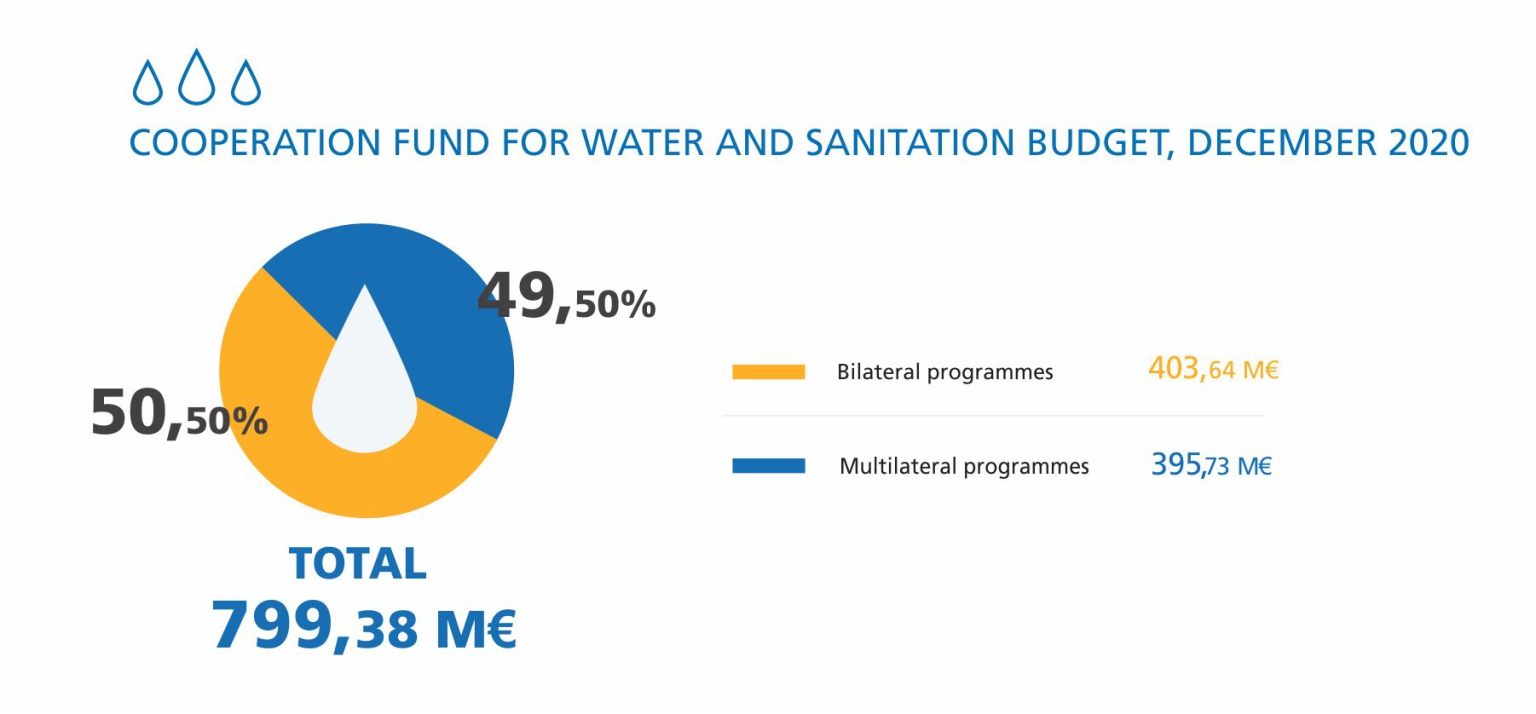 COOPERATION FUND FOR WATER AND SANITATION BUDGET, DECEMBER 2020

49,50%

50,50%

TOTAL
799,38 M€

Bilateral programmes 403,64 M€

Multilateral programmes 395,73 M€